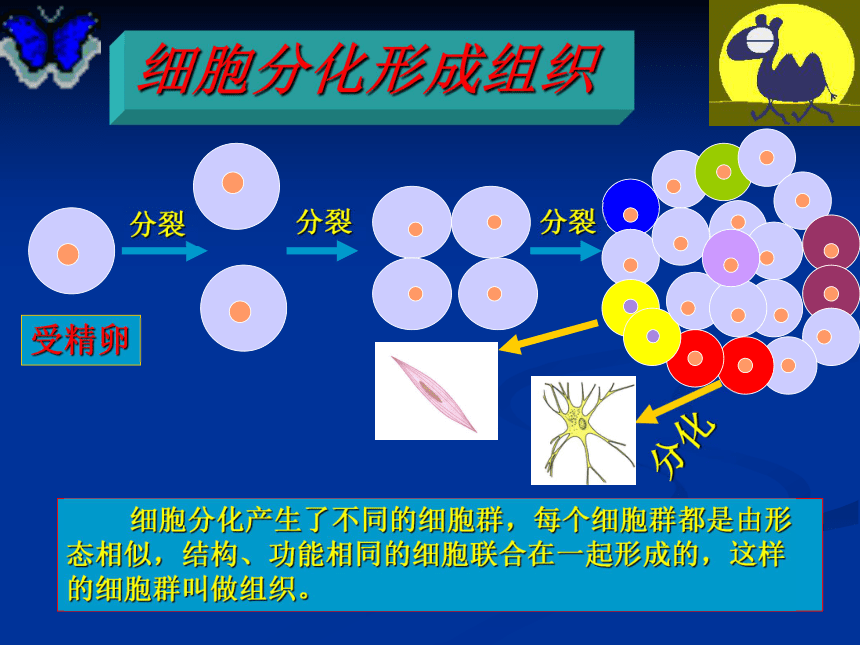 细胞分化形成组织

分裂

分裂

分裂

受精卵

分化

细胞分化产生了不同的细胞群，每个细胞群都是由形态相似，结构、功能相同的细胞联合在一起形成的，这样的细胞群叫做组织。